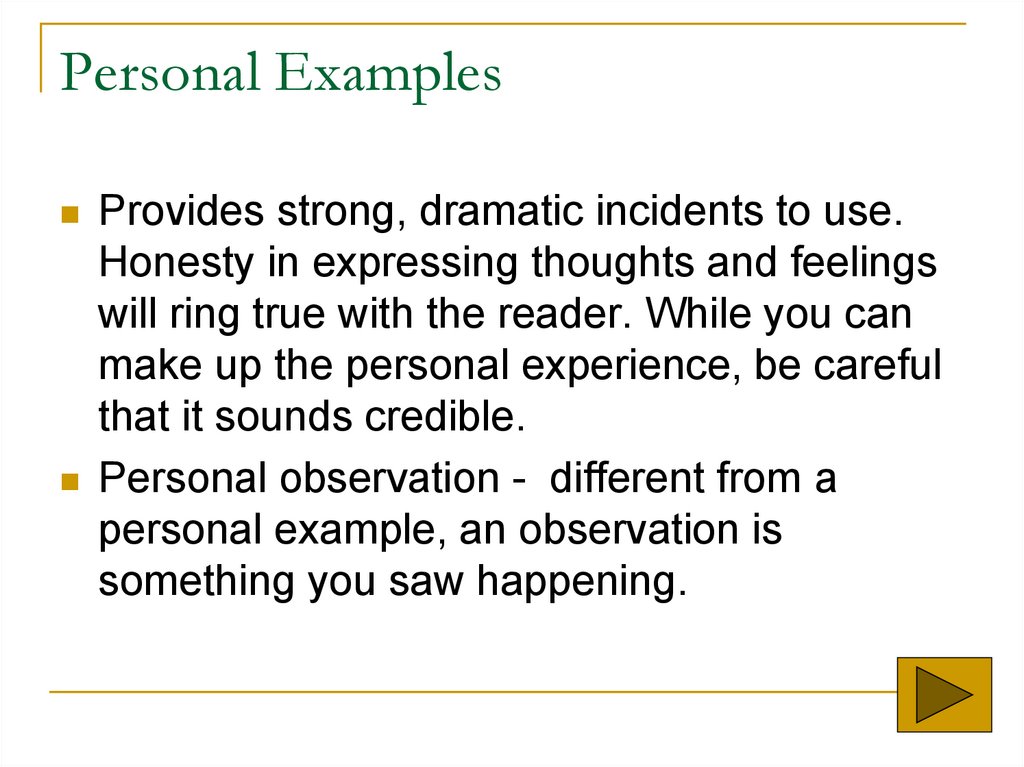 Personal Examples

- Provides strong, dramatic incidents to use. Honesty in expressing thoughts and feelings will ring true with the reader. While you can make up the personal experience, be careful that it sounds credible.
- Personal observation - different from a personal example, an observation is something you saw happening.